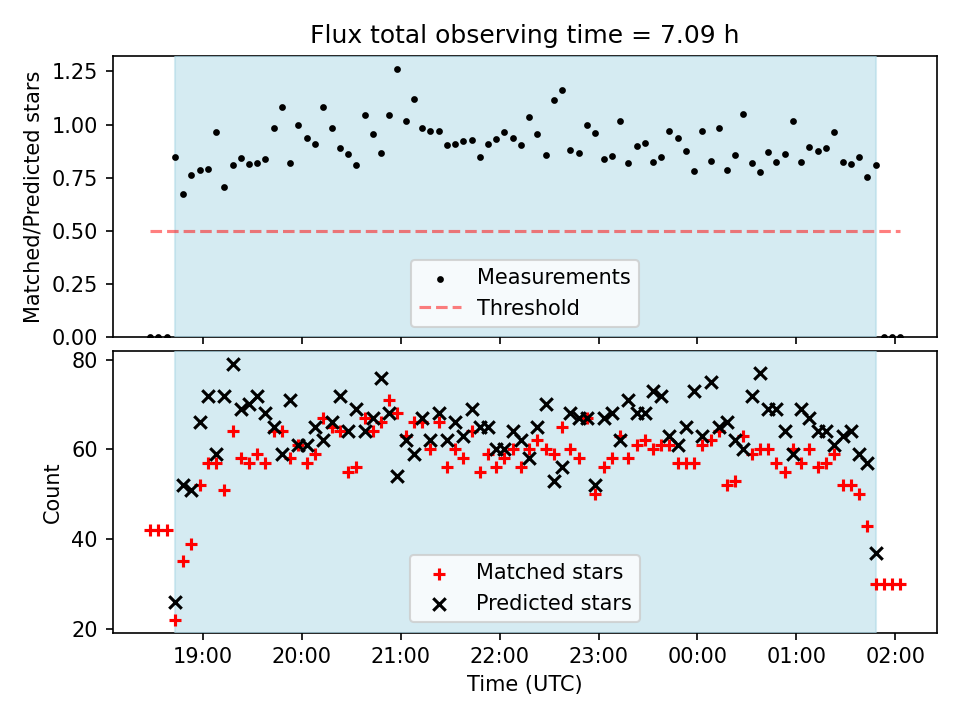 Flux total observing time = 7.09 h

Matched/Predicted stars

1.25
1.00
0.75
0.50
0.25
0.00

Measurements
Threshold

Count

80
60
40
20

Matched stars
Predicted stars

19:00
20:00
21:00
22:00
23:00
00:00
01:00
02:00

Time (UTC)